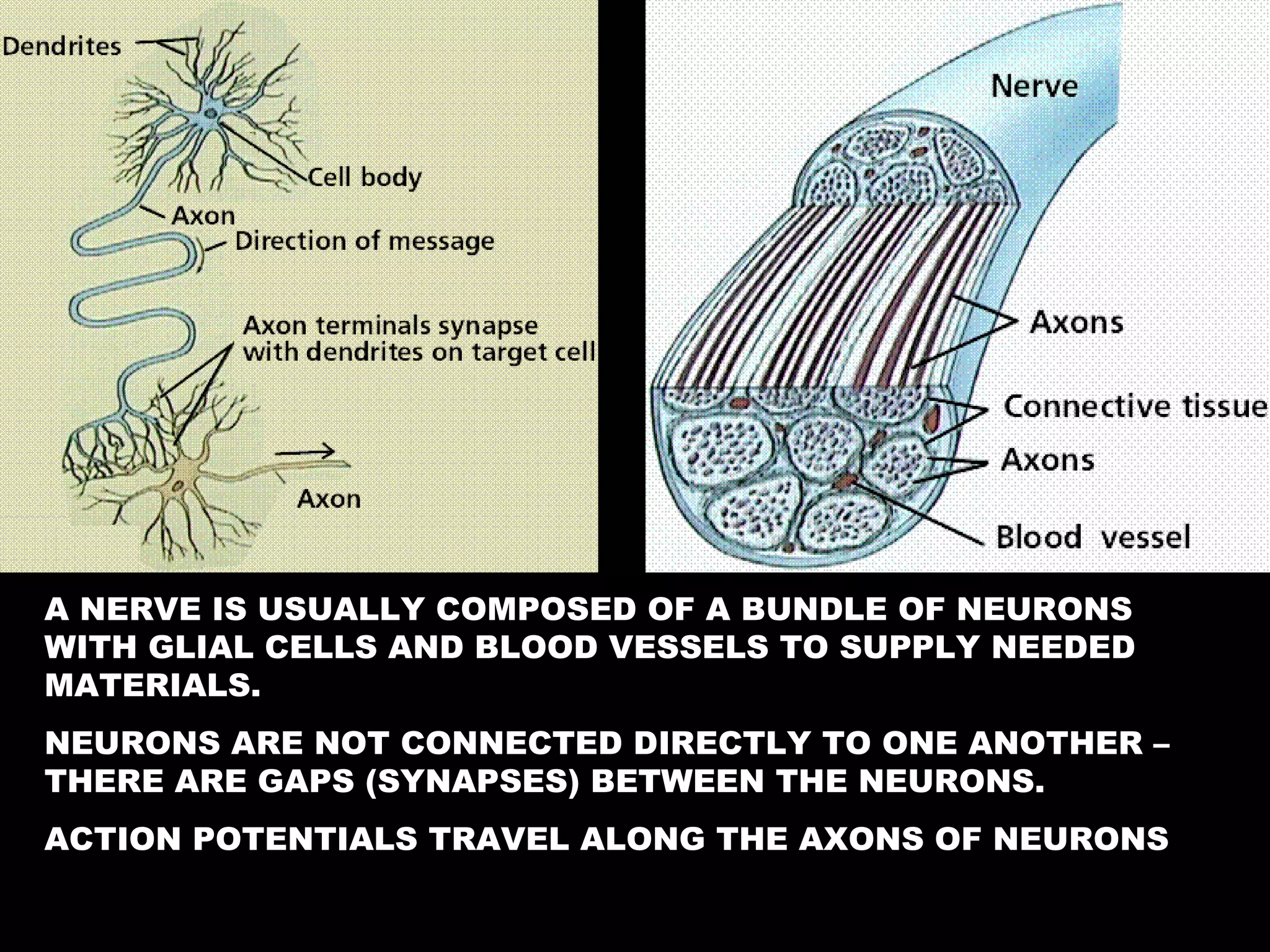 Dendrites

Cell body

Axon

Direction of message

Axon terminals synapse with dendrites on target cell

Axon

Nerve

Axons

Connective tissue

Axons

Blood vessel

A NERVE IS USUALLY COMPOSED OF A BUNDLE OF NEURONS WITH GLIAL CELLS AND BLOOD VESSELS TO SUPPLY NEEDED MATERIALS.

NEURONS ARE NOT CONNECTED DIRECTLY TO ONE ANOTHER – THERE ARE GAPS (SYNAPSES) BETWEEN THE NEURONS.

ACTION POTENTIALS TRAVEL ALONG THE AXONS OF NEURONS